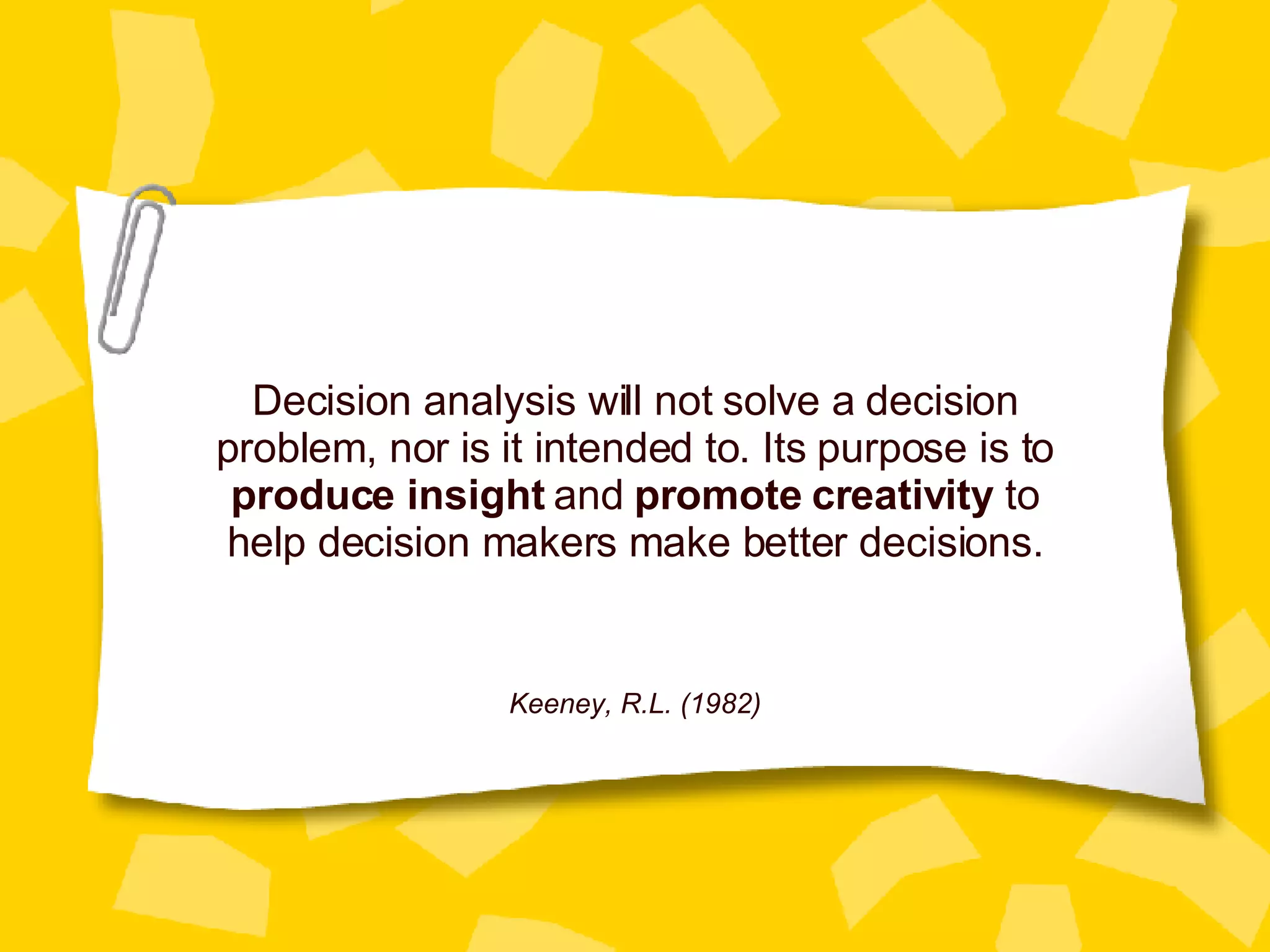 Decision analysis will not solve a decision problem, nor is it intended to. Its purpose is to produce insight and promote creativity to help decision makers make better decisions.

Keeney, R.L. (1982)